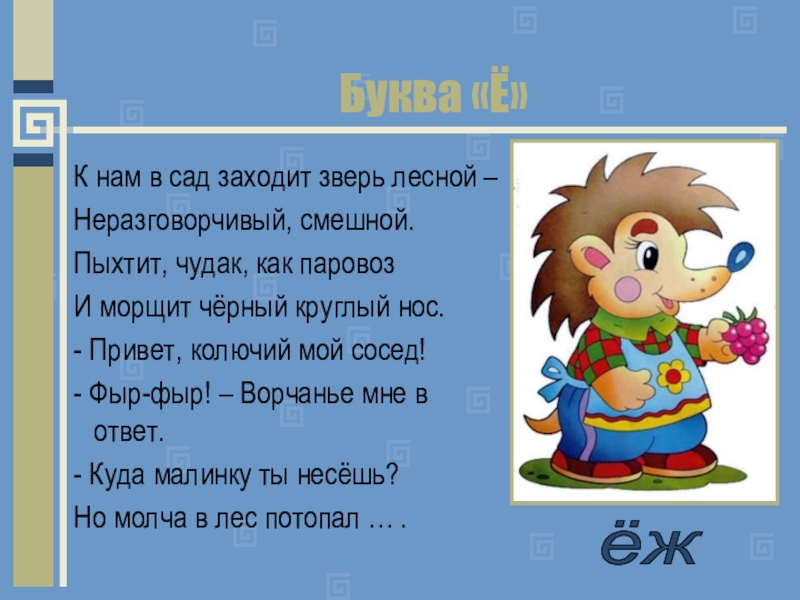 Буква «Ё»

К нам в сад заходит зверь лесной –
Неразговорчивый, смешной.
Пыхтит, чудак, как паровоз
И морщит чёрный круглый нос.
- Привет, колючий мой сосед!
- Фыр-фыр! – Ворчанье мне в ответ.
- Куда малинку ты несёшь?
Но молча в лес потопал … .

ёж